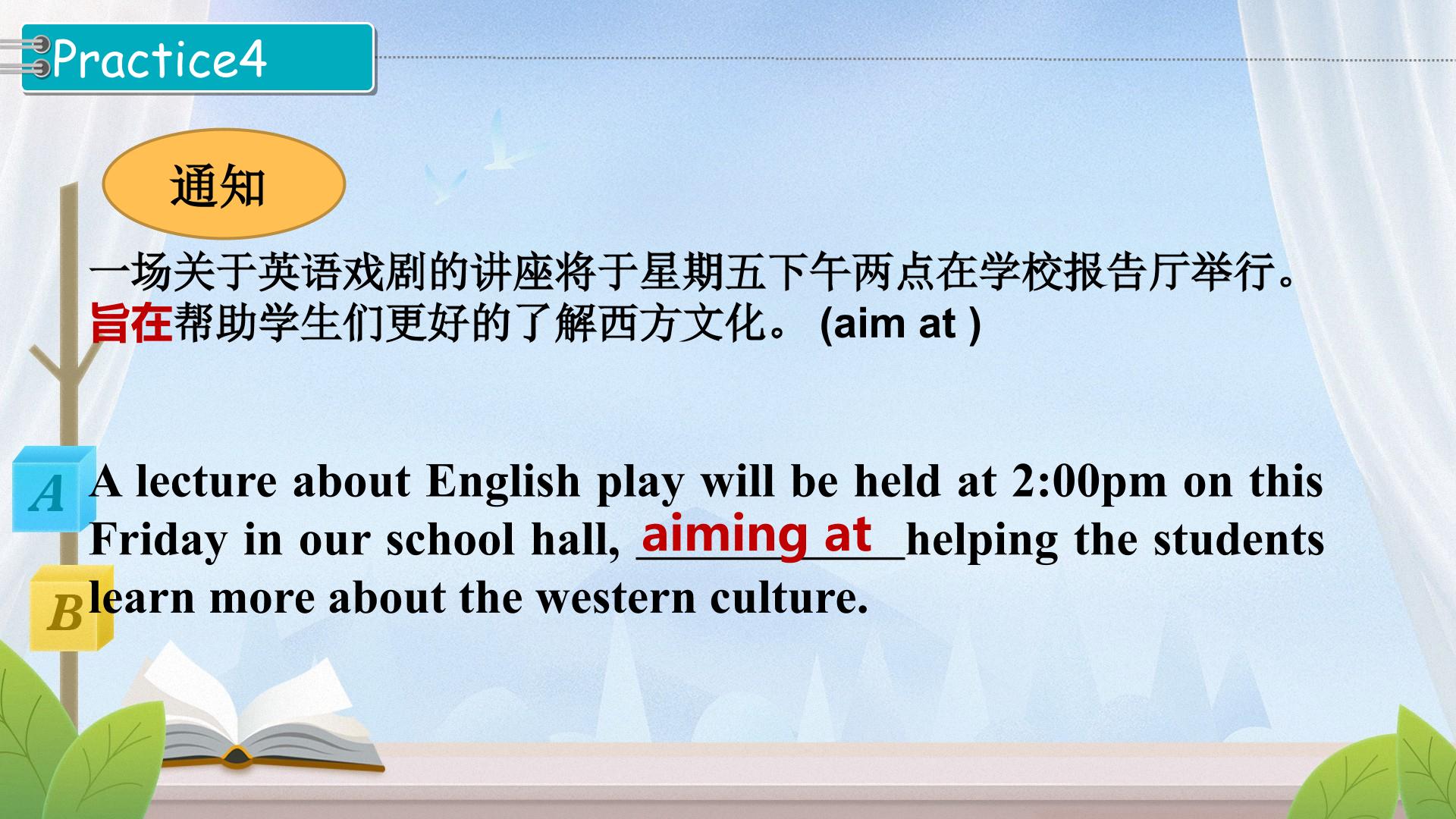 Practice4

通知

一场关于英语戏剧的讲座将于星期五下午两点在学校报告厅举行。旨在帮助学生们更好的了解西方文化。 (aim at )

A

B

A lecture about English play will be held at 2:00pm on this Friday in our school hall, aiming at helping the students learn more about the western culture.